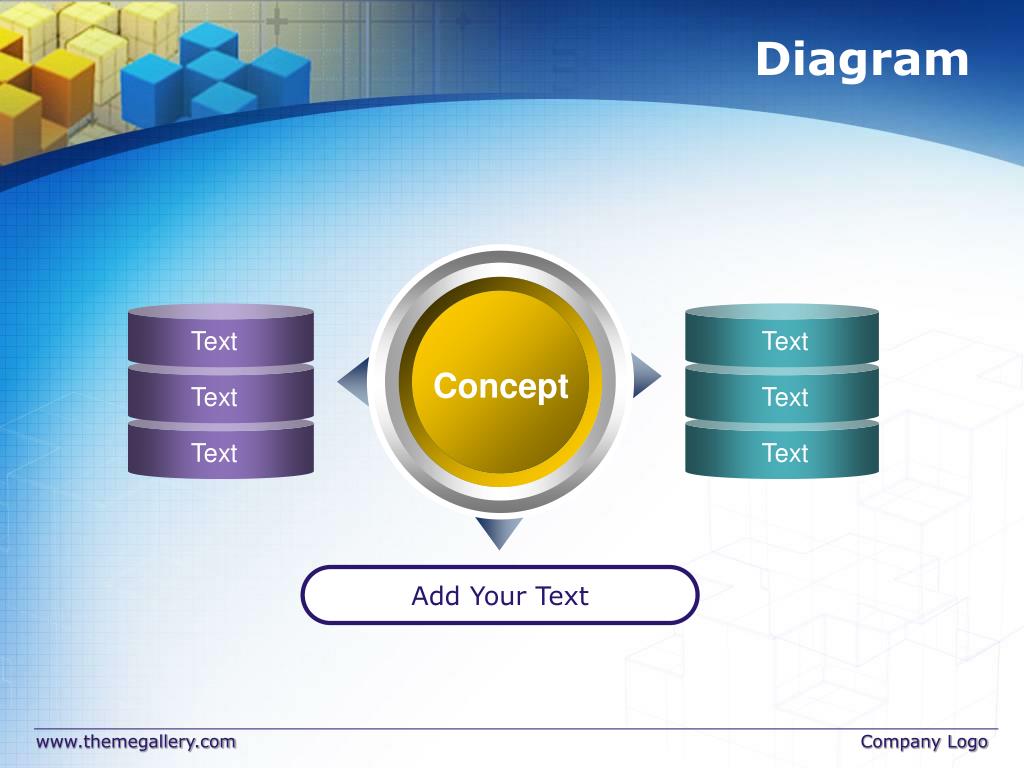 Diagram

Text
Text
Text

Concept

Text
Text
Text

Add Your Text

www.themegallery.com

Company Logo